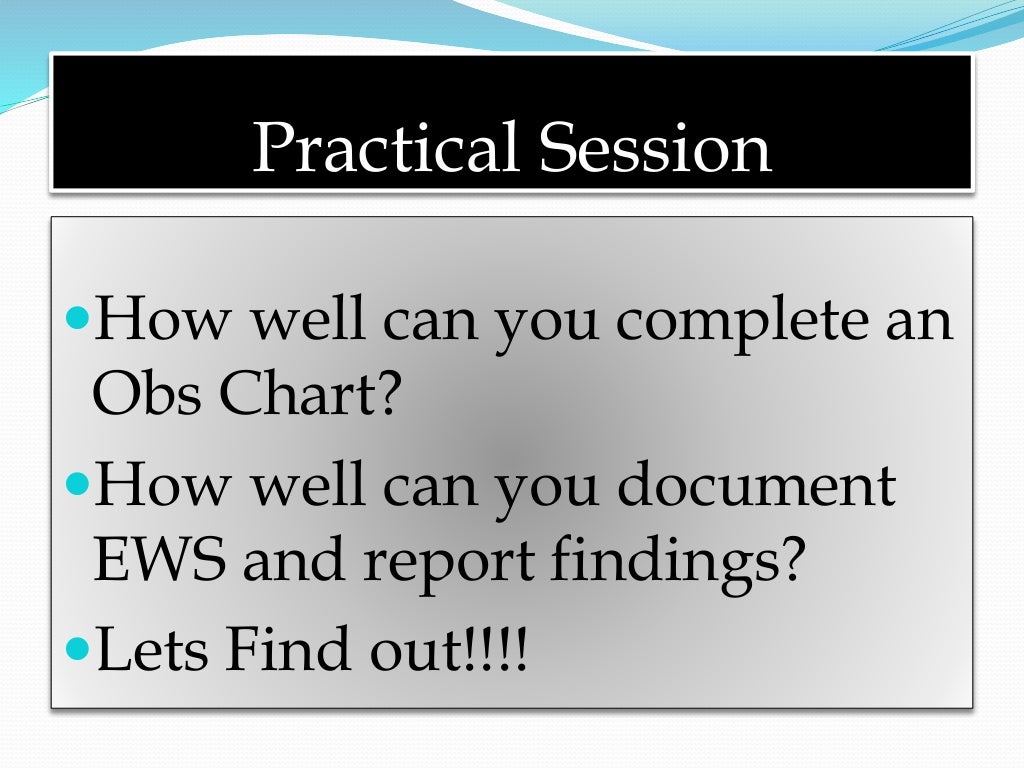 Practical Session

How well can you complete an Obs Chart?

How well can you document EWS and report findings?

Lets Find out!!!!